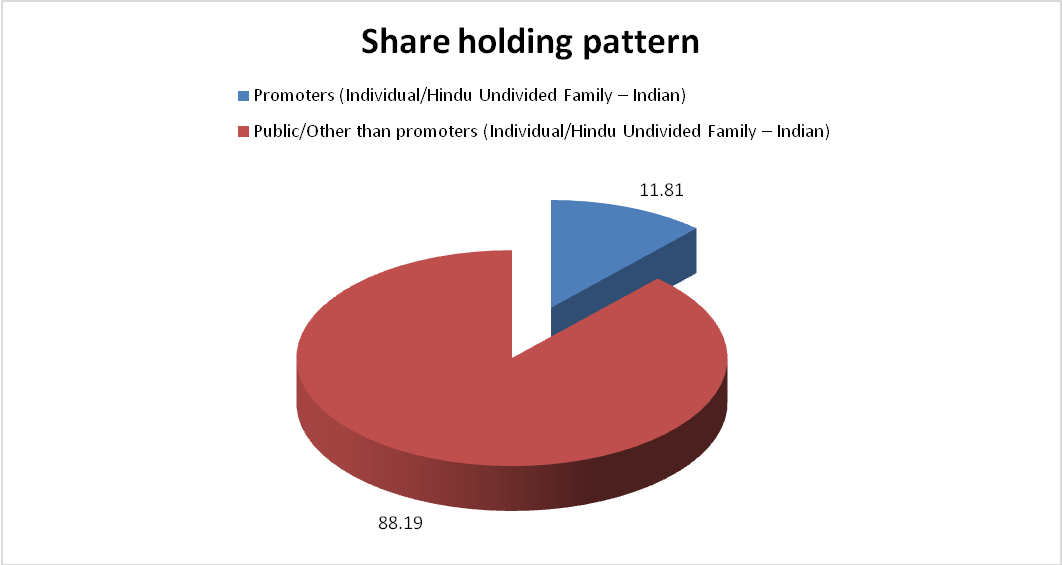 Share holding pattern

Promoters (Individual/Hindu Undivided Family – Indian)

Public/Other than promoters (Individual/Hindu Undivided Family – Indian)

11.81

88.19